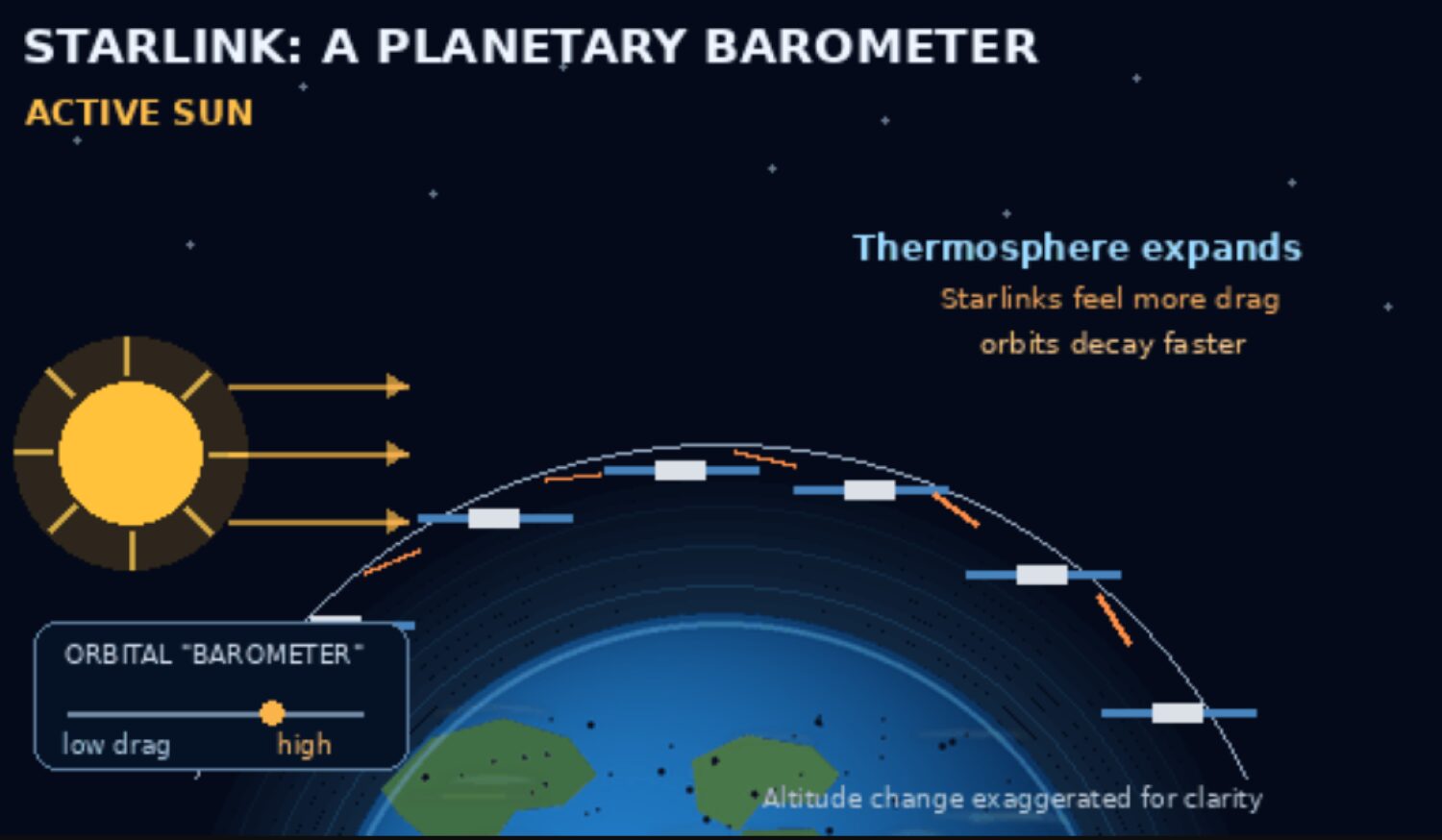 STARLINK: A PLANETARY BAROMETER

ACTIVE SUN

Thermosphere expands

Starlinks feel more drag

orbits decay faster

ORBITAL "BAROMETER"

low drag

high

Altitude change exaggerated for clarity